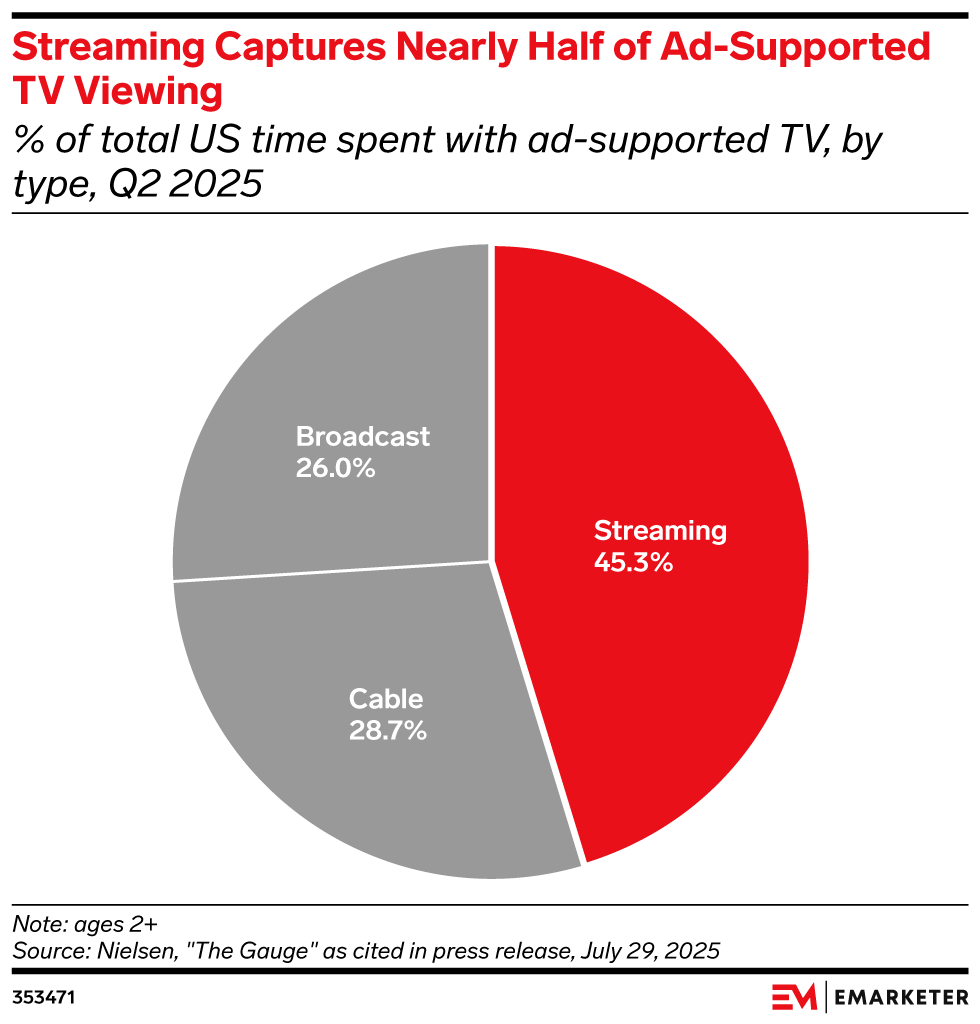 Streaming Captures Nearly Half of Ad-Supported TV Viewing
% of total US time spent with ad-supported TV, by type, Q2 2025

Broadcast
26.0%

Streaming
45.3%

Cable
28.7%

Note: ages 2+
Source: Nielsen, "The Gauge" as cited in press release, July 29, 2025

353471

EM | EMARKETER